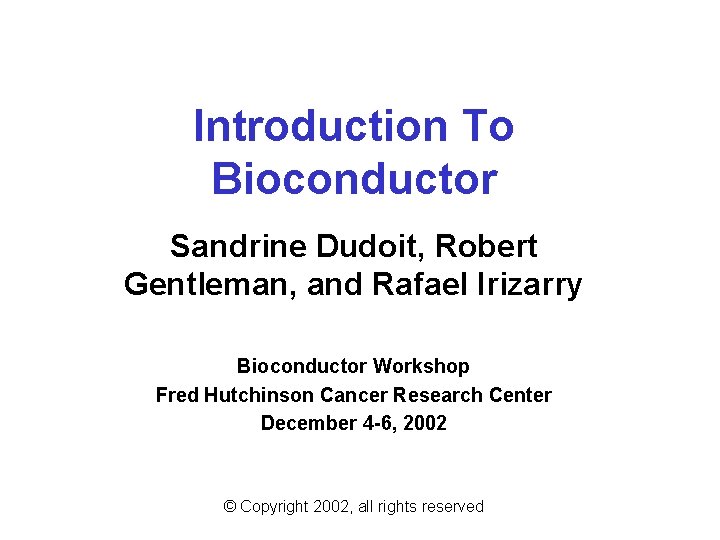 Introduction To Bioconductor

Sandrine Dudoit, Robert Gentleman, and Rafael Irizarry

Bioconductor Workshop
Fred Hutchinson Cancer Research Center
December 4-6, 2002

© Copyright 2002, all rights reserved